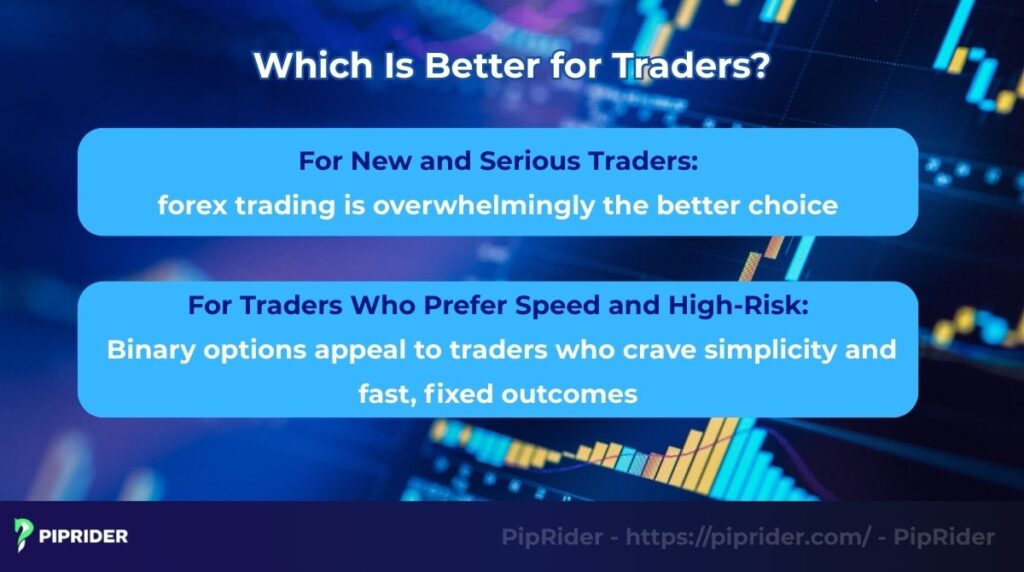 Which Is Better for Traders?

For New and Serious Traders:
forex trading is overwhelmingly the better choice

For Traders Who Prefer Speed and High-Risk:
Binary options appeal to traders who crave simplicity and fast, fixed outcomes

PIPRIDER

PipRider - https://piprider.com/ - PipRider